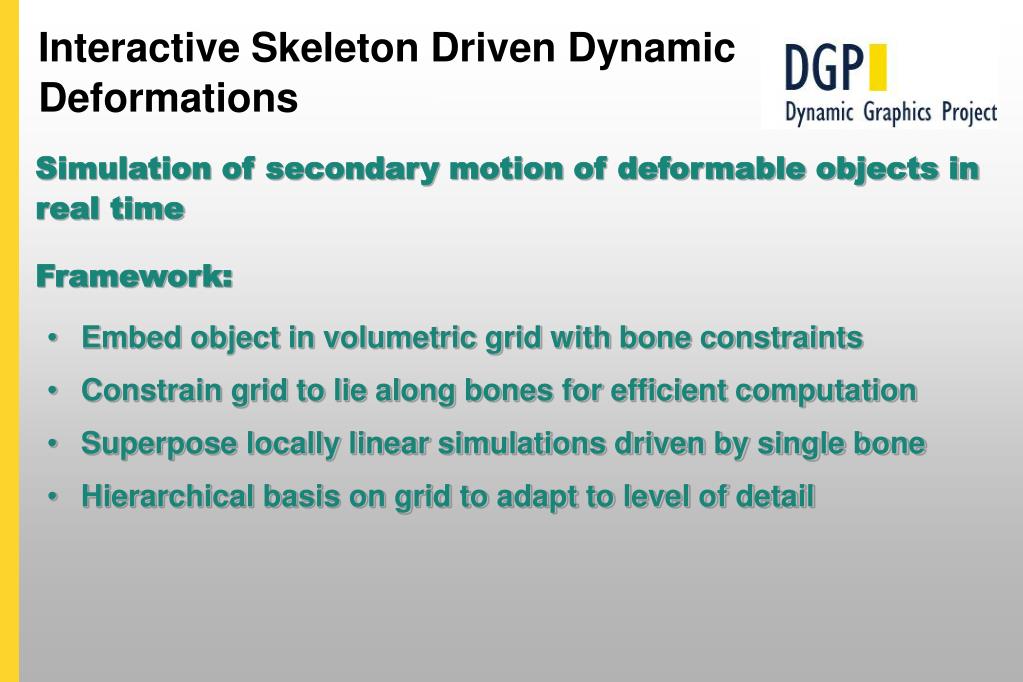 Interactive Skeleton Driven Dynamic Deformations

DGP
Dynamic Graphics Project

Simulation of secondary motion of deformable objects in real time

Framework:

• Embed object in volumetric grid with bone constraints
• Constrain grid to lie along bones for efficient computation
• Superpose locally linear simulations driven by single bone
• Hierarchical basis on grid to adapt to level of detail